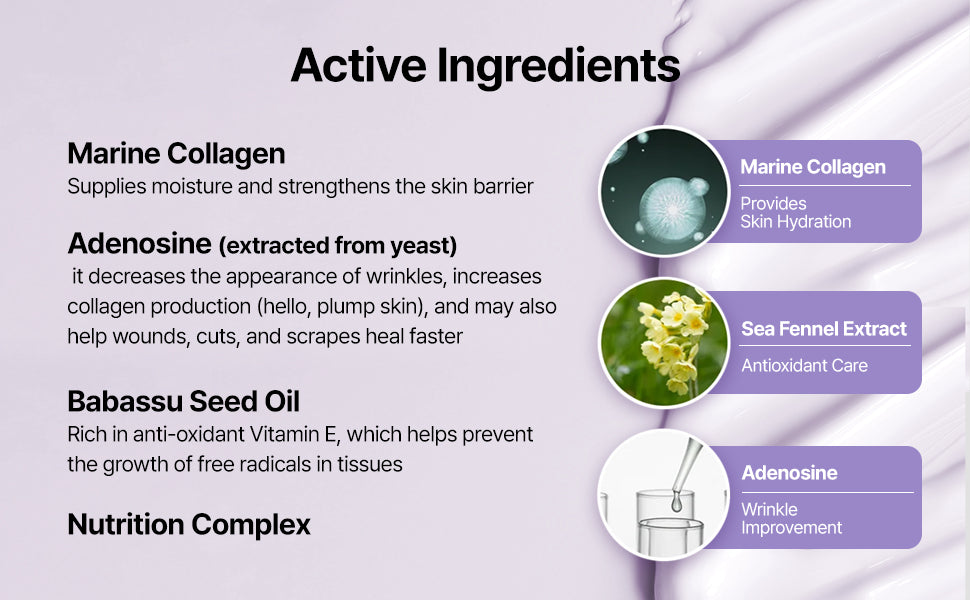 Active Ingredients

Marine Collagen
Supplies moisture and strengthens the skin barrier

Adenosine (extracted from yeast)
it decreases the appearance of wrinkles, increases collagen production (hello, plump skin), and may also help wounds, cuts, and scrapes heal faster

Babassu Seed Oil
Rich in anti-oxidant Vitamin E, which helps prevent the growth of free radicals in tissues

Nutrition Complex

Marine Collagen
Provides Skin Hydration

Sea Fennel Extract
Antioxidant Care

Adenosine
Wrinkle Improvement